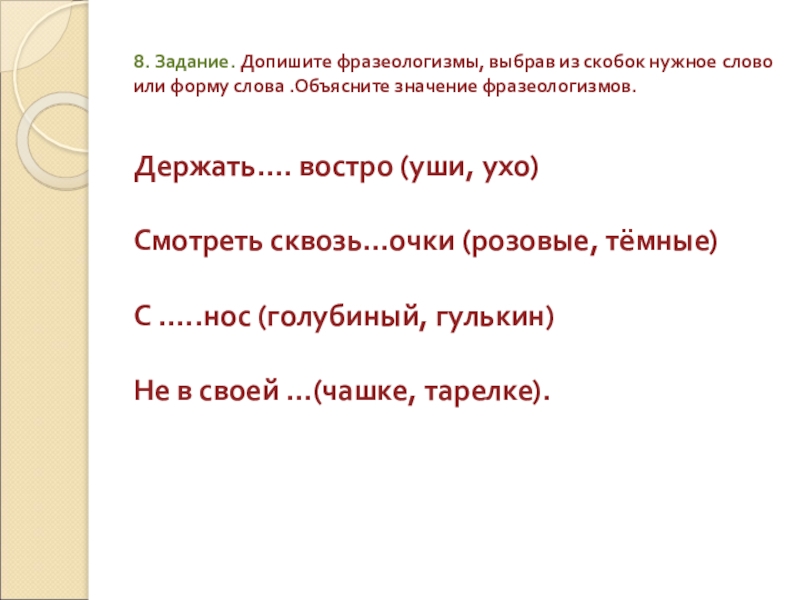 8. Задание. Допишите фразеологизмы, выбрав из скобок нужное слово или форму слова .Объясните значение фразеологизмов.

Держать…. востро (уши, ухо)

Смотреть сквозь…очки (розовые, тёмные)

С …..нос (голубиный, гулькин)

Не в своей …(чашке, тарелке).